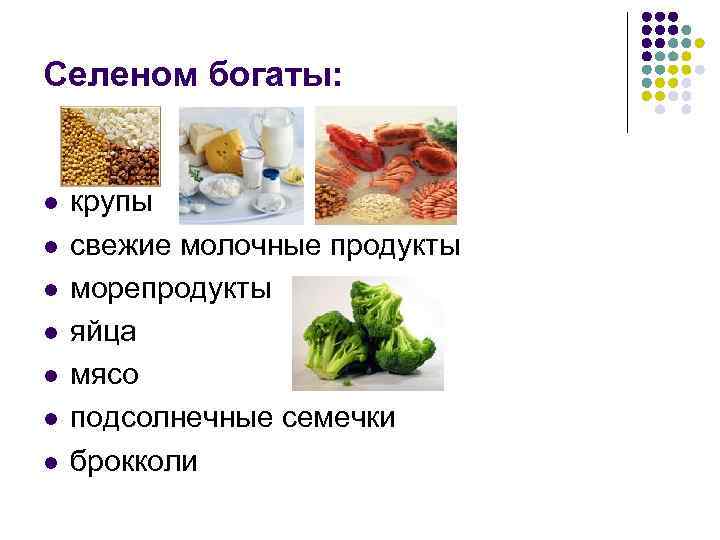 Селеном богаты:

- крупы
- свежие молочные продукты
- морепродукты
- яйца
- мясо
- подсолнечные семечки
- брокколи